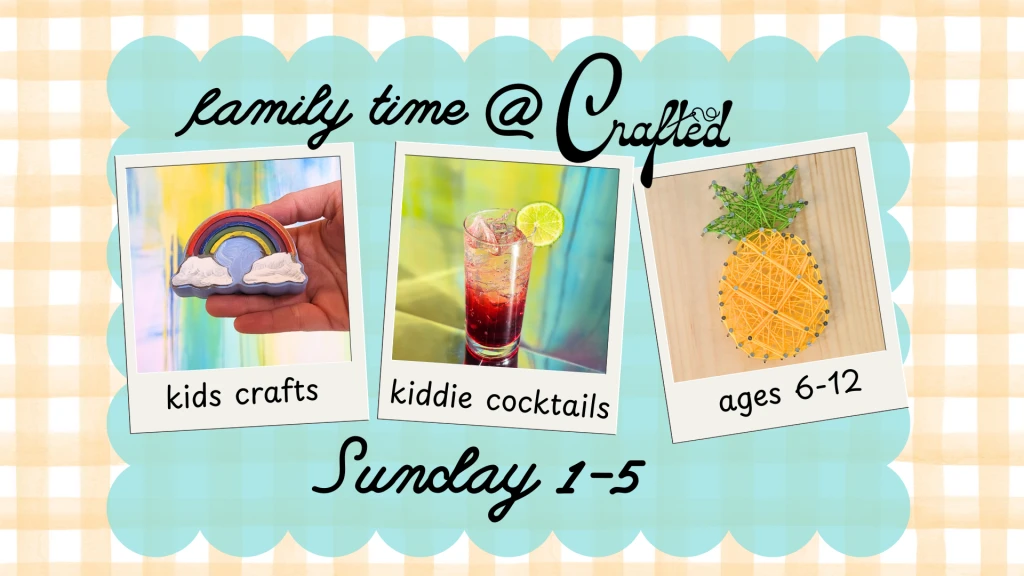 family time @ Crafted

kids crafts

kiddie cocktails

ages 6-12

Sunday 1-5